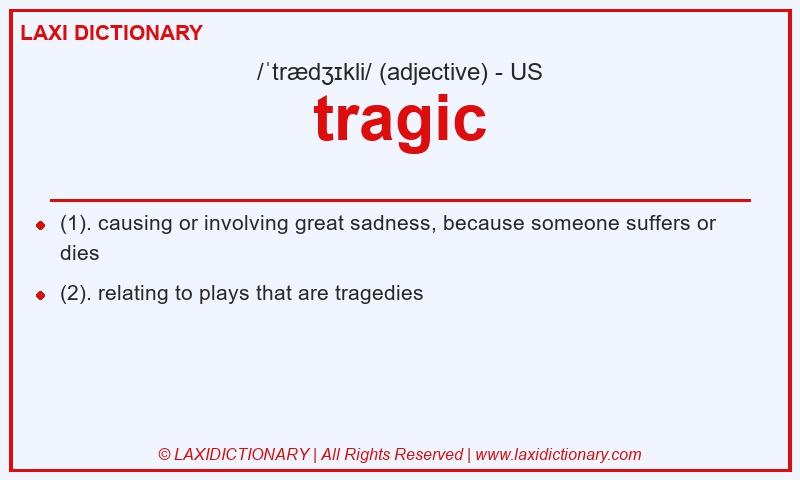 LAXI DICTIONARY

/ˈtrædʒɪkli/ (adjective) - US

tragic

(1). causing or involving great sadness, because someone suffers or dies

(2). relating to plays that are tragedies

© LAXIDICTIONARY | All Rights Reserved | www.laxidictionary.com